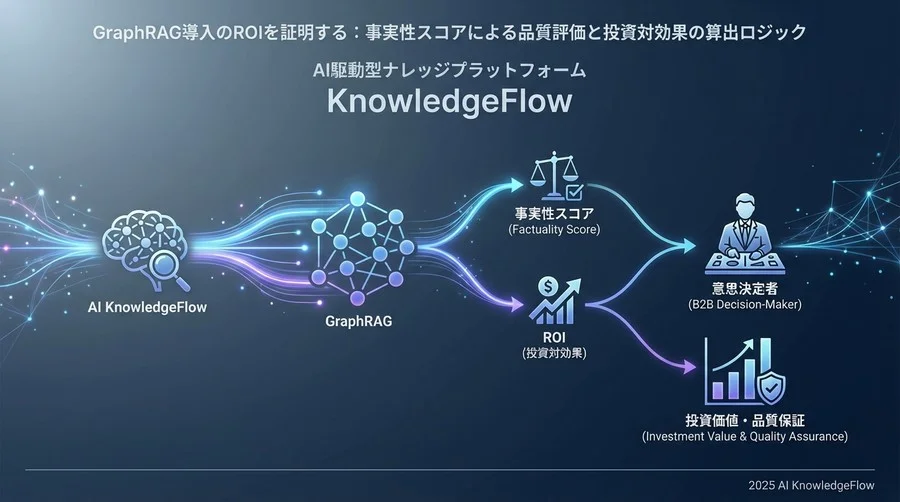 GraphRAG導入のROIを証明する：事実性スコアによる品質評価と投資対効果の算出ロジック

AI駆動型ナレッジプラットフォーム

KnowledgeFlow

AI KnowledgeFlow

GraphRAG

事実性スコア
(Factuality Score)

ROI
(投資対効果)

意思決定者
(B2B Decision-Maker)

投資価値・品質保証
(Investment Value & Quality Assurance)

2025 AI KnowledgeFlow